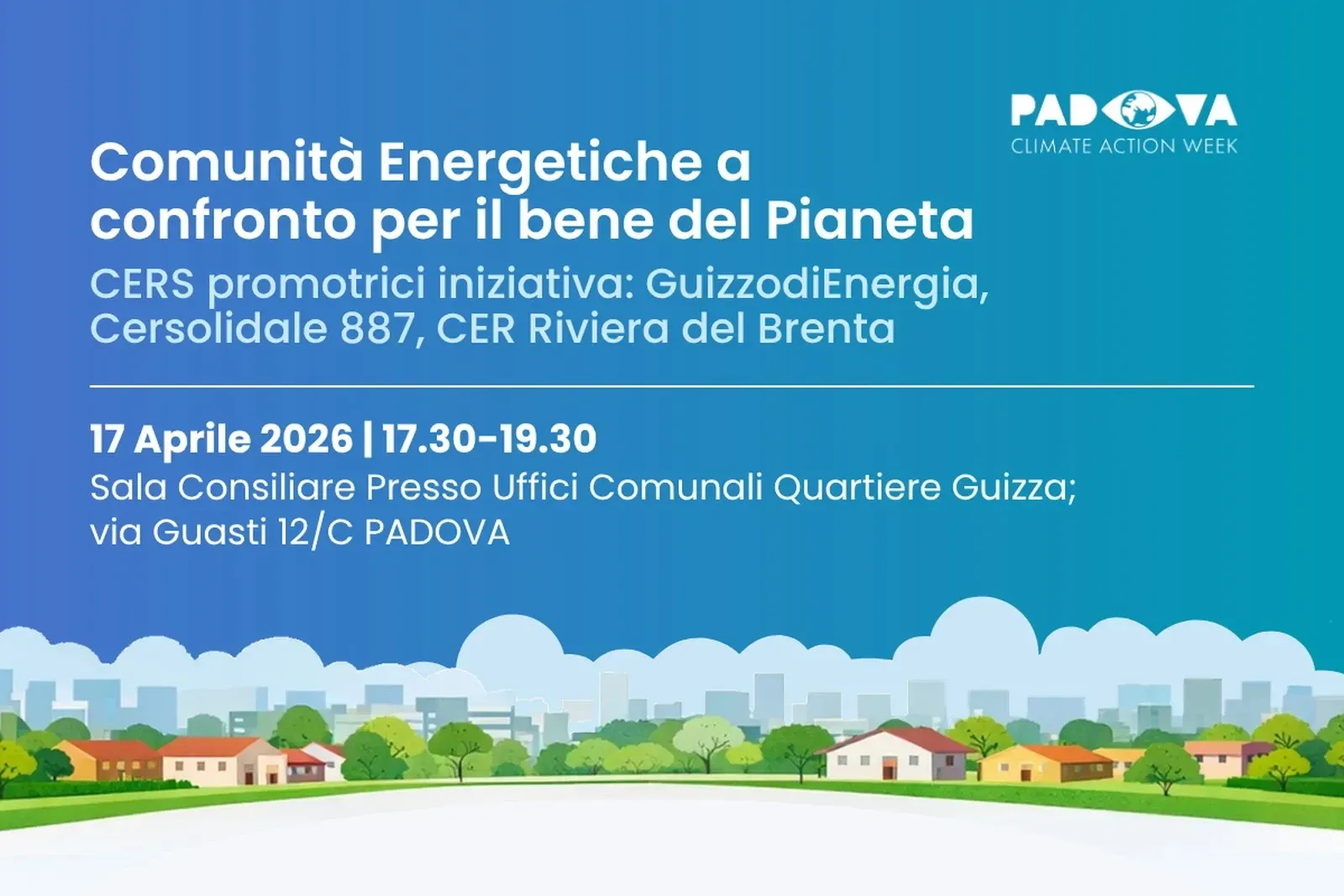 PADOVA
CLIMATE ACTION WEEK

Comunità Energetiche a confronto per il bene del Pianeta

CERS promotrici iniziativa: GuizzodiEnergia, Cersolidale 887, CER Riviera del Brenta

17 Aprile 2026 | 17.30-19.30

Sala Consiliare Presso Uffici Comunali Quartiere Guizza; via Guasti 12/C PADOVA